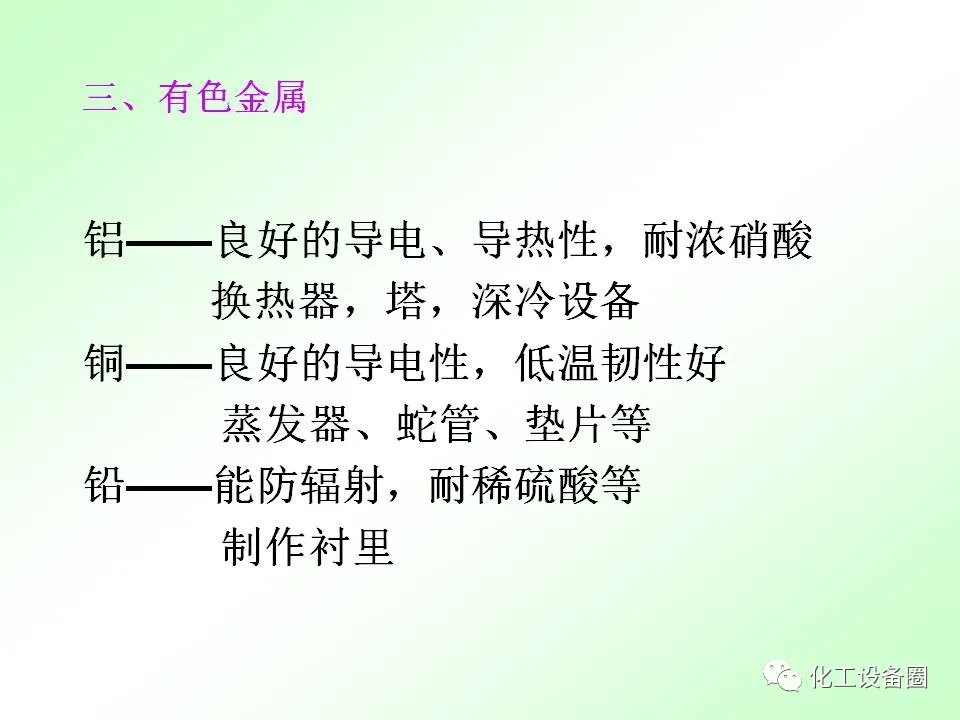 三、有色金属

铝——良好的导电、导热性，耐浓硝酸
换热器，塔，深冷设备
铜——良好的导电性，低温韧性好
蒸发器、蛇管、垫片等
铅——能防辐射，耐稀硫酸等
制作衬里

化工设备圈